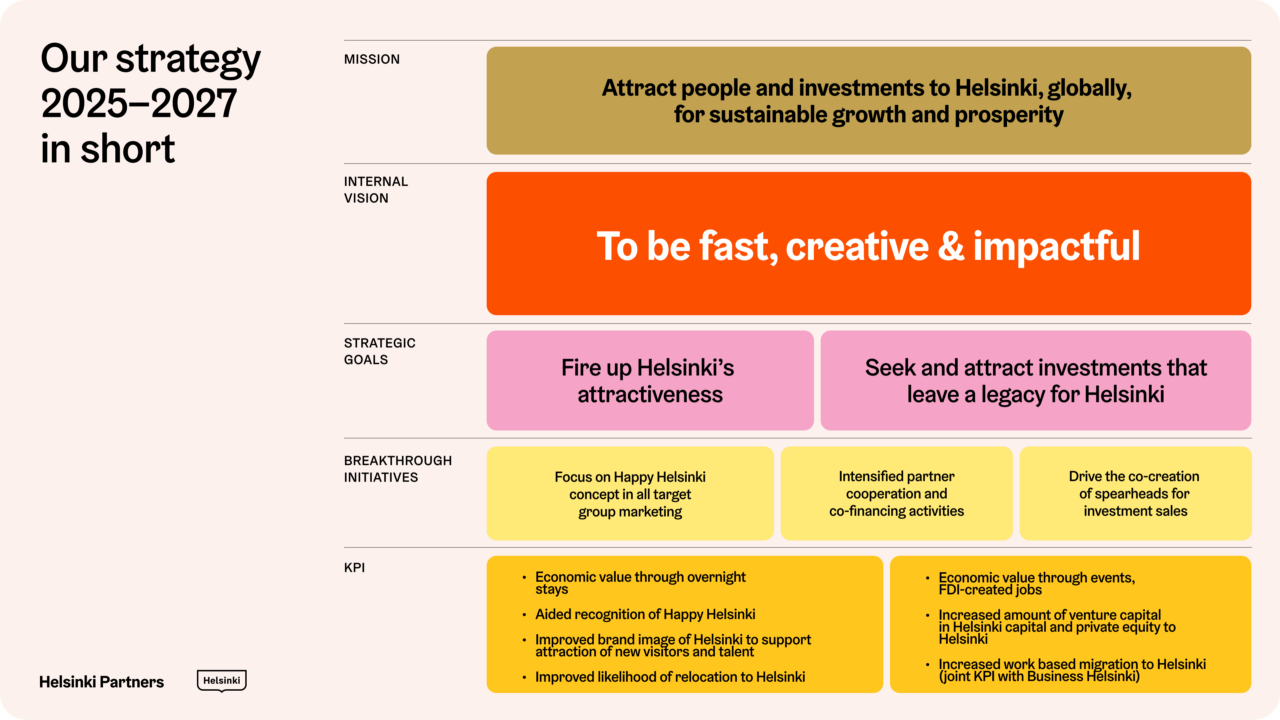 Our strategy 2025–2027 in short

MISSION

Attract people and investments to Helsinki, globally, for sustainable growth and prosperity

INTERNAL VISION

To be fast, creative & impactful

STRATEGIC GOALS

Fire up Helsinki's attractiveness

Seek and attract investments that leave a legacy for Helsinki

BREAKTHROUGH INITIATIVES

Focus on Happy Helsinki concept in all target group marketing

Intensified partner cooperation and co-financing activities

Drive the co-creation of spearheads for investment sales

KPI

• Economic value through overnight stays
• Aided recognition of Happy Helsinki
• Improved brand image of Helsinki to support attraction of new visitors and talent
• Improved likelihood of relocation to Helsinki

• Economic value through events, FDI-created jobs
• Increased amount of venture capital in Helsinki capital and private equity to Helsinki
• Increased work based migration to Helsinki (joint KPI with Business Helsinki)

Helsinki Partners

Helsinki